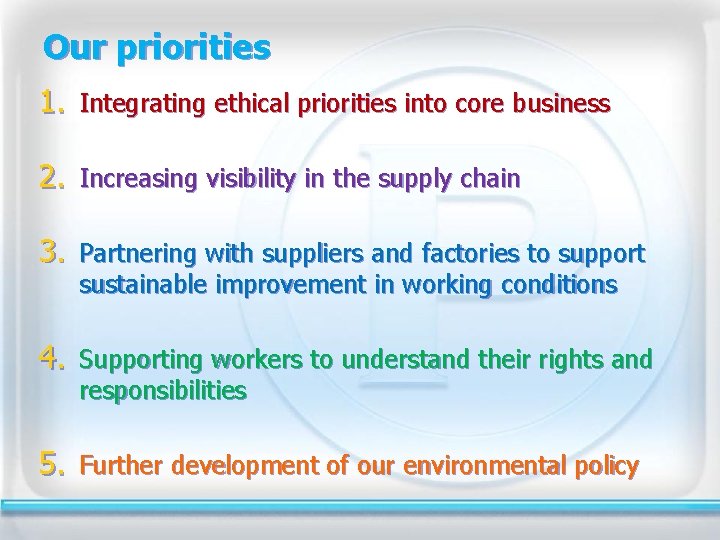 Our priorities

1. Integrating ethical priorities into core business

2. Increasing visibility in the supply chain

3. Partnering with suppliers and factories to support sustainable improvement in working conditions

4. Supporting workers to understand their rights and responsibilities

5. Further development of our environmental policy